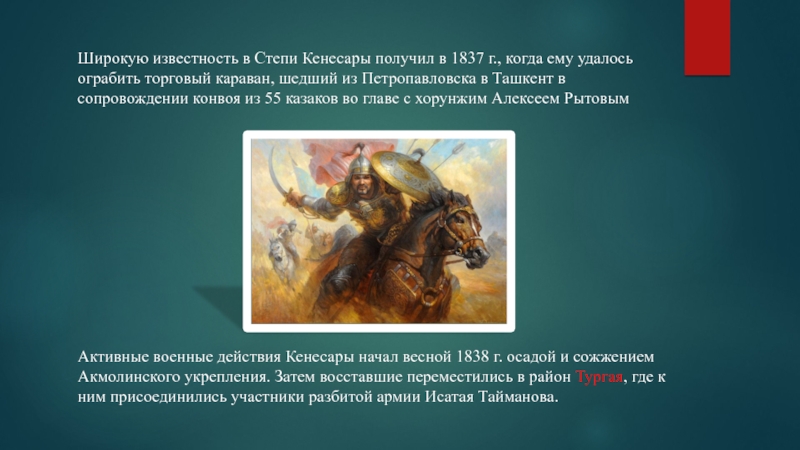 Широкую известность в Степи Кенесары получил в 1837 г., когда ему удалось ограбить торговый караван, шедший из Петропавловска в Ташкент в сопровождении конвоя из 55 казаков во главе с хорунжим Алексеем Рытовым

Активные военные действия Кенесары начал весной 1838 г. осадой и сожжением Акмолинского укрепления. Затем восставшие переместились в район Тургая, где к ним присоединились участники разбитой армии Исатая Тайманова.